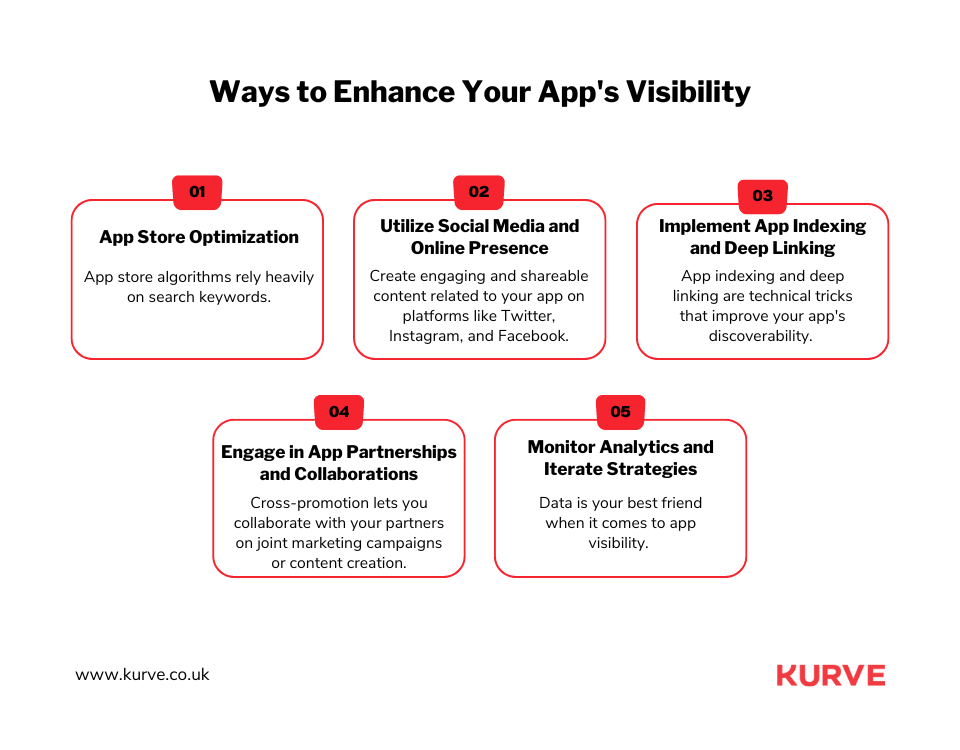 Ways to Enhance Your App's Visibility

01

App Store Optimization

App store algorithms rely heavily on search keywords.

02

Utilize Social Media and Online Presence

Create engaging and shareable content related to your app on platforms like Twitter, Instagram, and Facebook.

03

Implement App Indexing and Deep Linking

App indexing and deep linking are technical tricks that improve your app's discoverability.

04

Engage in App Partnerships and Collaborations

Cross-promotion lets you collaborate with your partners on joint marketing campaigns or content creation.

05

Monitor Analytics and Iterate Strategies

Data is your best friend when it comes to app visibility.

www.kurve.co.uk

KURVE